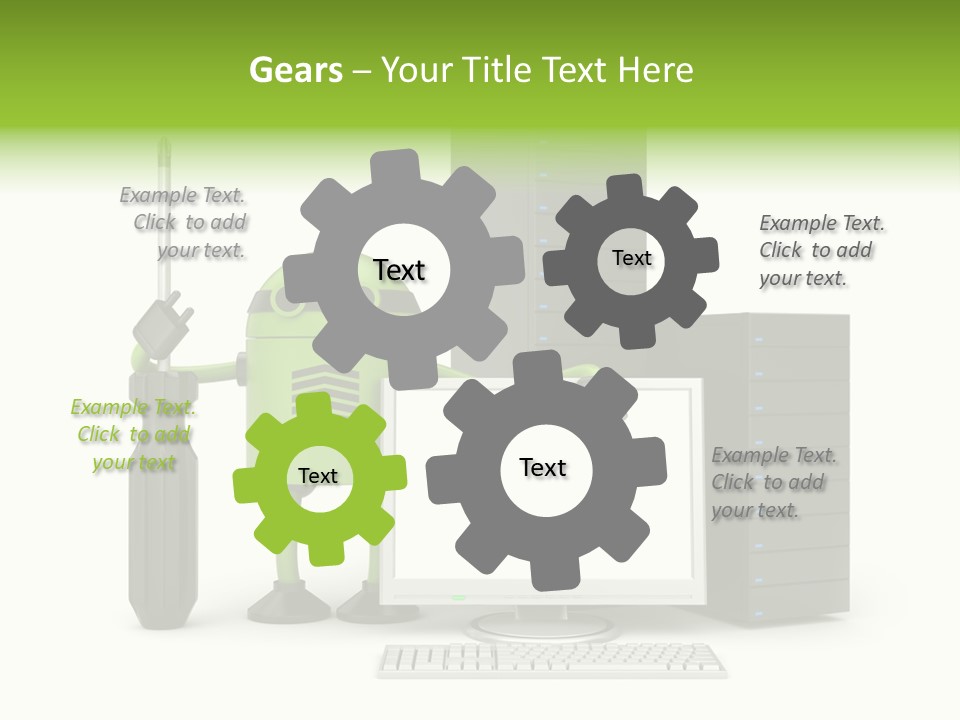 Gears – Your Title Text Here

Example Text. Click to add your text.

Text

Text

Example Text. Click to add your text.

Example Text. Click to add your text

Text

Text

Example Text. Click to add your text.